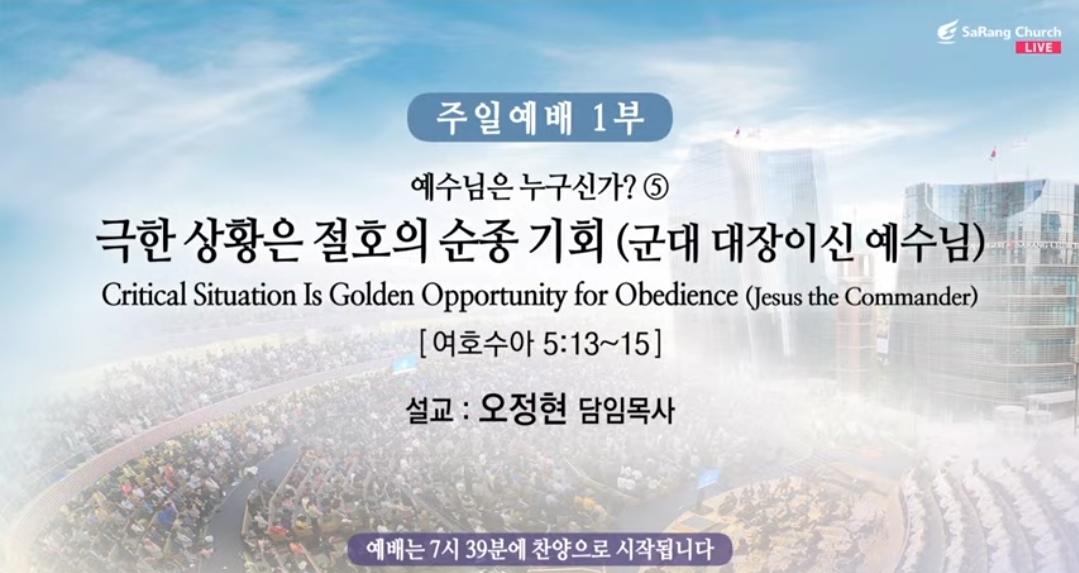 SaRang Church
LIVE

주일예배 1부

예수님은 누구신가? ⑤

극한 상황은 절호의 순종 기회 (군대 대장이신 예수님)

Critical Situation Is Golden Opportunity for Obedience (Jesus the Commander)

[ 여호수아 5:13~15 ]

설교 : 오정현 담임목사

예배는 7시 39분에 찬양으로 시작됩니다